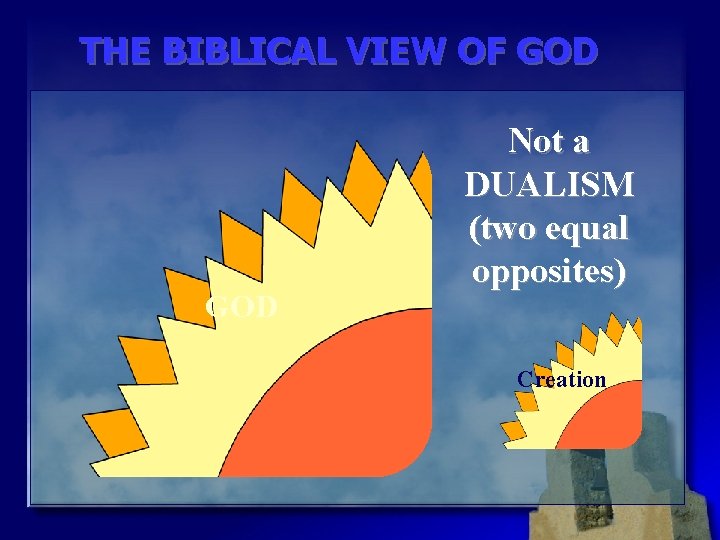 THE BIBLICAL VIEW OF GOD

Not a DUALISM (two equal opposites)

GOD

Creation